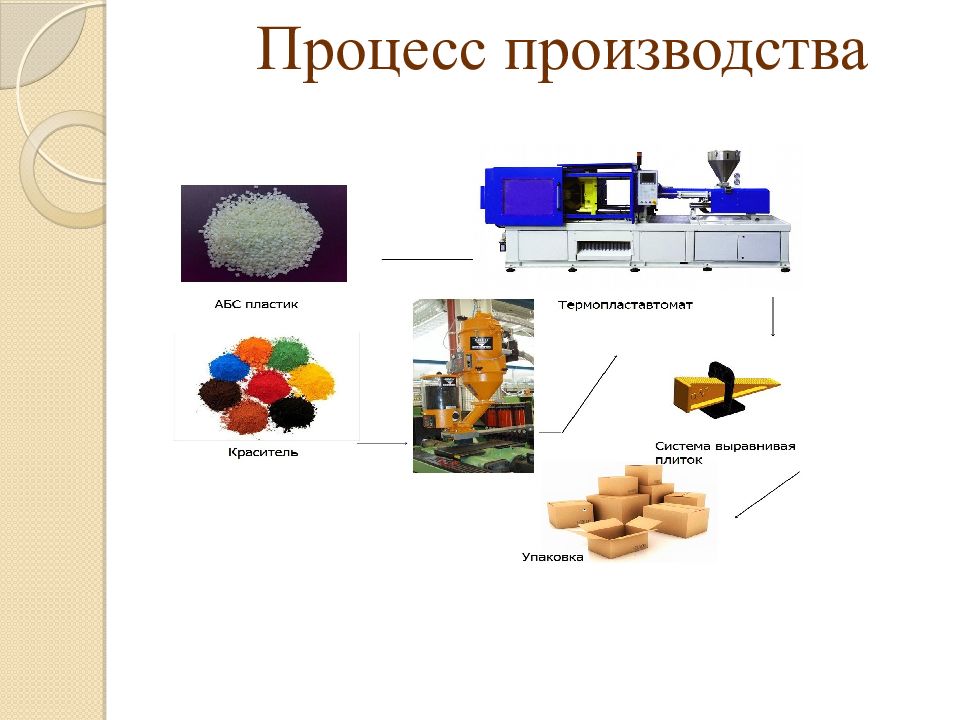 Процесс производства

АБС пластик

Термопластавтомат

Краситель

Система выравнивая плиток

Упаковка